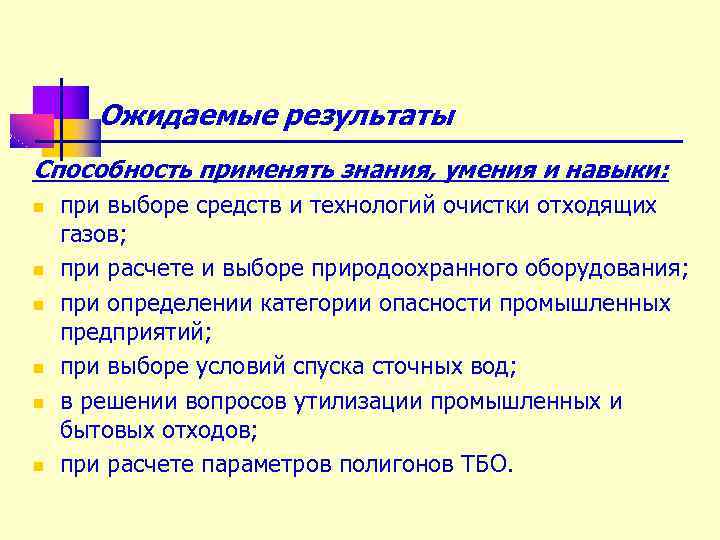 Ожидаемые результаты

Способность применять знания, умения и навыки:

- при выборе средств и технологий очистки отходящих газов;
- при расчете и выборе природоохранного оборудования;
- при определении категории опасности промышленных предприятий;
- при выборе условий спуска сточных вод;
- в решении вопросов утилизации промышленных и бытовых отходов;
- при расчете параметров полигонов ТБО.